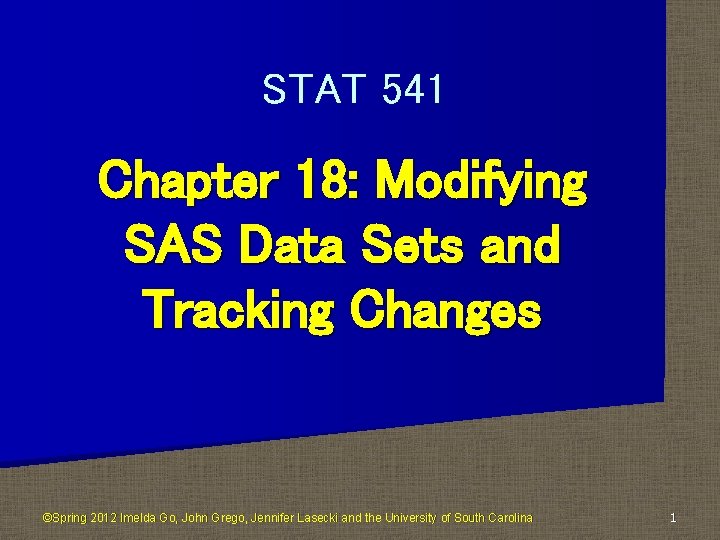 STAT 541

Chapter 18: Modifying SAS Data Sets and Tracking Changes

©Spring 2012 Imelda Go, John Grego, Jennifer Lasecki and the University of South Carolina

1